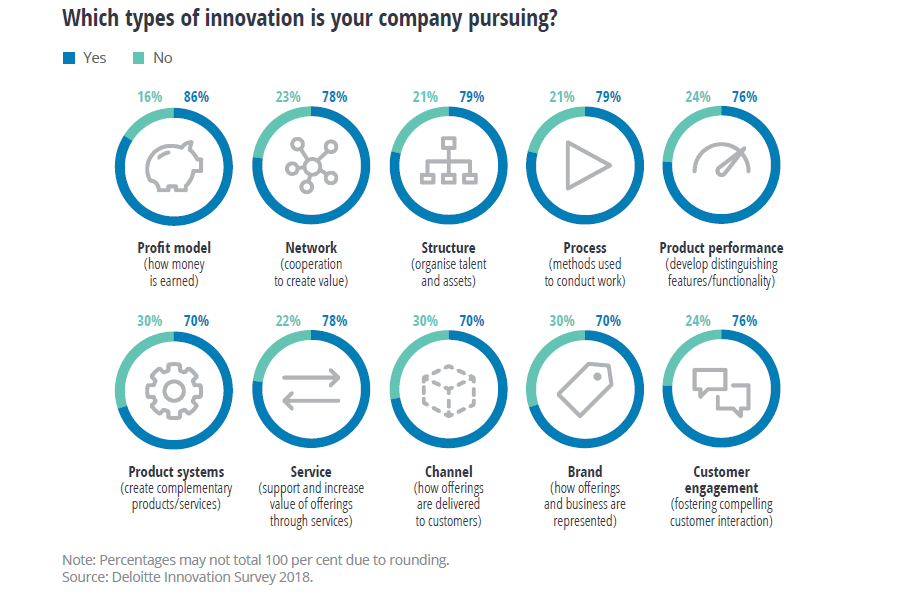 Which types of innovation is your company pursuing?

Yes No

16% 86%

Profit model
(how money is earned)

23% 78%

Network
(cooperation to create value)

21% 79%

Structure
(organise talent and assets)

21% 79%

Process
(methods used to conduct work)

24% 76%

Product performance
(develop distinguishing features/functionality)

30% 70%

Product systems
(create complementary products/services)

22% 78%

Service
(support and increase value of offerings through services)

30% 70%

Channel
(how offerings are delivered to customers)

30% 70%

Brand
(how offerings and business are represented)

24% 76%

Customer engagement
(fostering compelling customer interaction)

Note: Percentages may not total 100 per cent due to rounding.
Source: Deloitte Innovation Survey 2018.